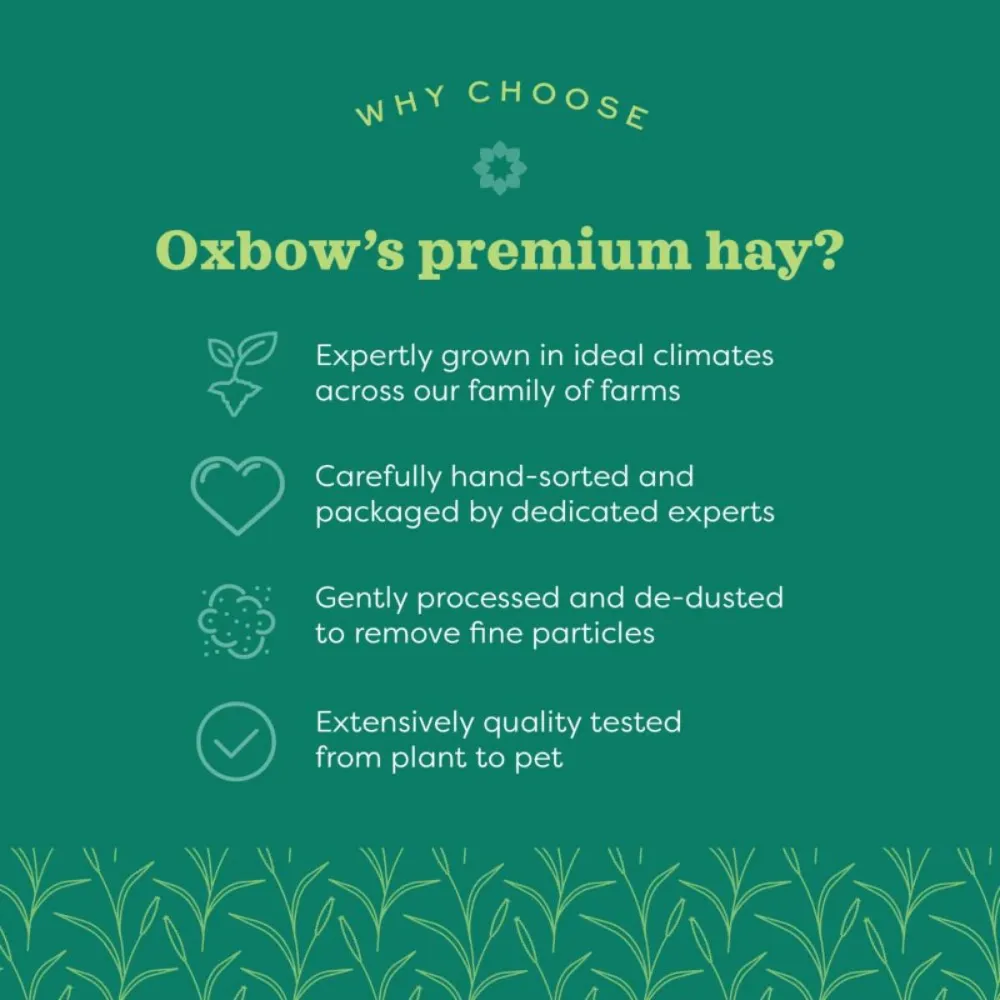 WHY CHOOSE

Oxbow's premium hay?

Expertly grown in ideal climates across our family of farms

Carefully hand-sorted and packaged by dedicated experts

Gently processed and de-dusted to remove fine particles

Extensively quality tested from plant to pet